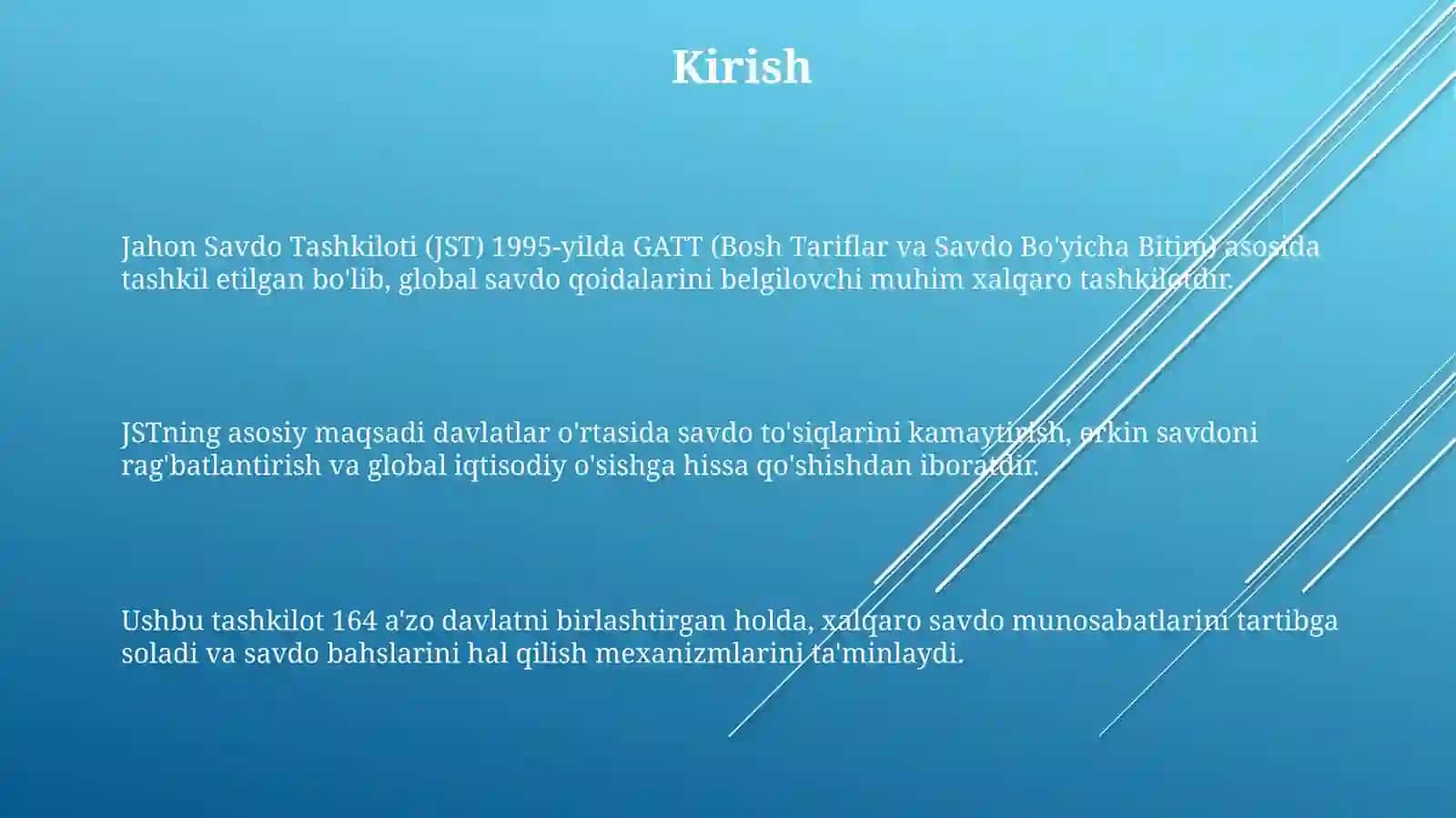 Kirish

Jahon Savdo Tashkiloti (JST) 1995-yilda GATT (Bosh Tariflar va Savdo Bo'yicha Bitim) asosida tashkil etilgan bo'lib, global savdo qoidalarini belgilovchi muhim xalqaro tashkilotdir.

JSTning asosiy maqsadi davlatlar o'rtasida savdo to'siqlarini kamaytirish, erkin savdoni rag'batlantirish va global iqtisodiy o'sishga hissa qo'shishdan iboratdir.

Ushbu tashkilot 164 a'zo davlatni birlashtirgan holda, xalqaro savdo munosabatlarini tartibga soladi va savdo bahslarini hal qilish mexanizmlarini ta'minlaydi.